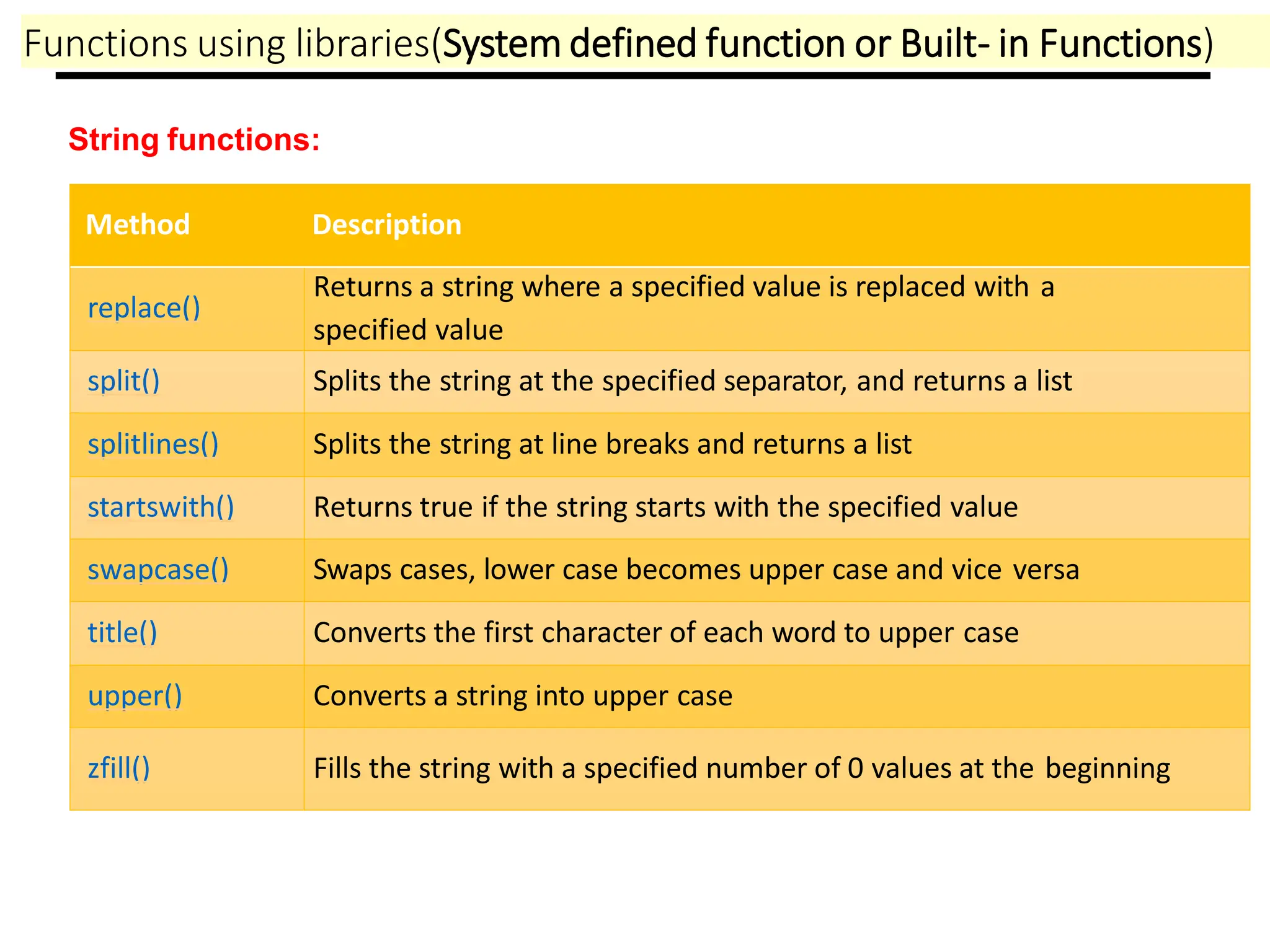 Functions using libraries(System defined function or Built- in Functions)

String functions:

| Method | Description |
|---|---|
| replace() | Returns a string where a specified value is replaced with a specified value |
| split() | Splits the string at the specified separator, and returns a list |
| splitlines() | Splits the string at line breaks and returns a list |
| startswith() | Returns true if the string starts with the specified value |
| swapcase() | Swaps cases, lower case becomes upper case and vice versa |
| title() | Converts the first character of each word to upper case |
| upper() | Converts a string into upper case |
| zfill() | Fills the string with a specified number of 0 values at the beginning |